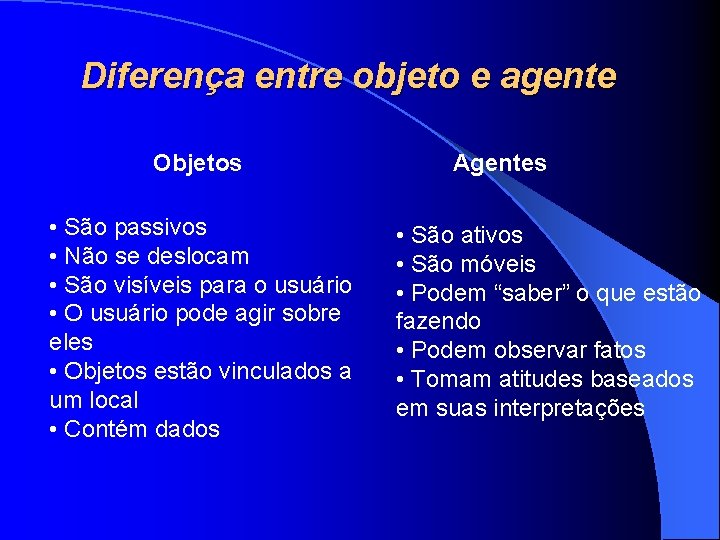 Diferença entre objeto e agente

Objetos

• São passivos
• Não se deslocam
• São visíveis para o usuário
• O usuário pode agir sobre eles
• Objetos estão vinculados a um local
• Contém dados

Agentes

• São ativos
• São móveis
• Podem “saber” o que estão fazendo
• Podem observar fatos
• Tomam atitudes baseados em suas interpretações